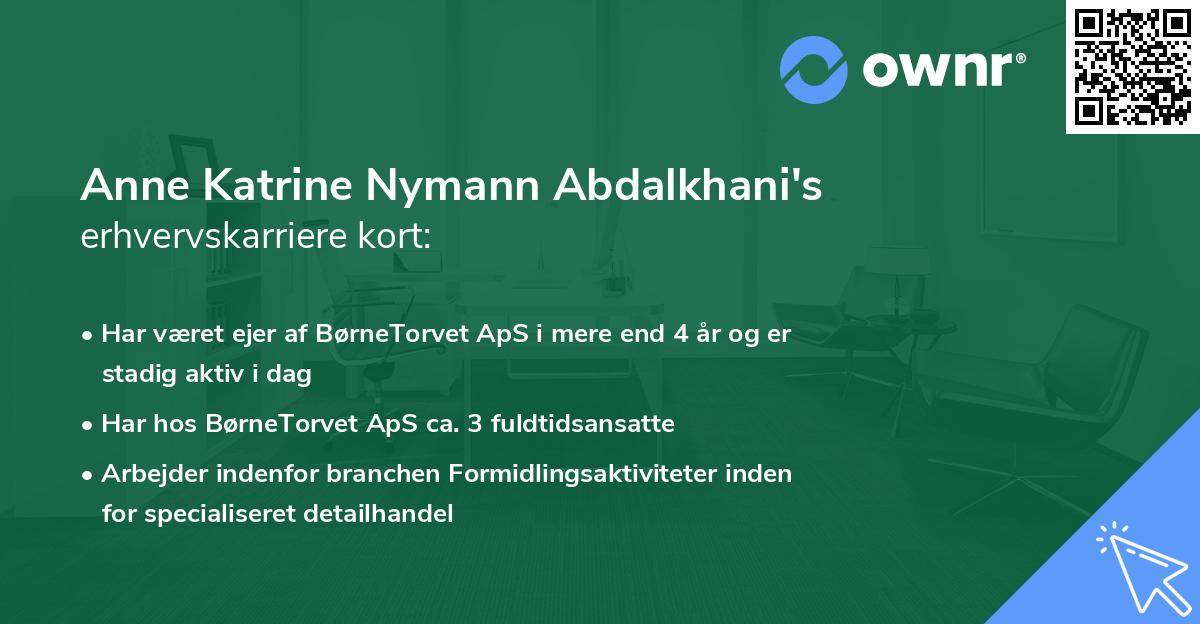 ownr®

Anne Katrine Nymann Abdalkhani's erhvervskarriere kort:

• Har været ejer af BørneTorvet ApS i mere end 4 år og er stadig aktiv i dag
• Har hos BørneTorvet ApS ca. 3 fuldtidsansatte
• Arbejder indenfor branchen Formidlingsaktiviteter inden for specialiseret detailhandel